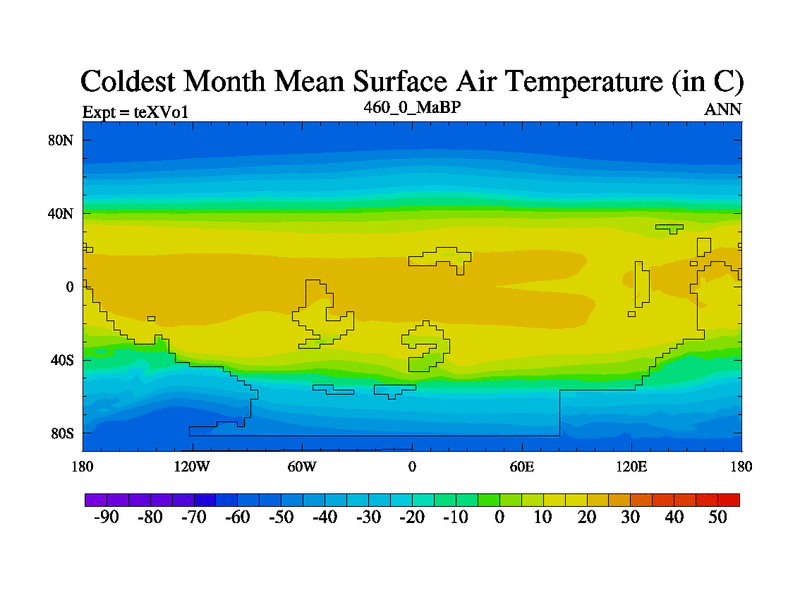 Coldest Month Mean Surface Air Temperature (in C)

Expt = teXVo1

460_0_MaBP

ANN

80N

40N

0

40S

80S

180

120W

60W

0

60E

120E

180

-90 -80 -70 -60 -50 -40 -30 -20 -10 0 10 20 30 40 50